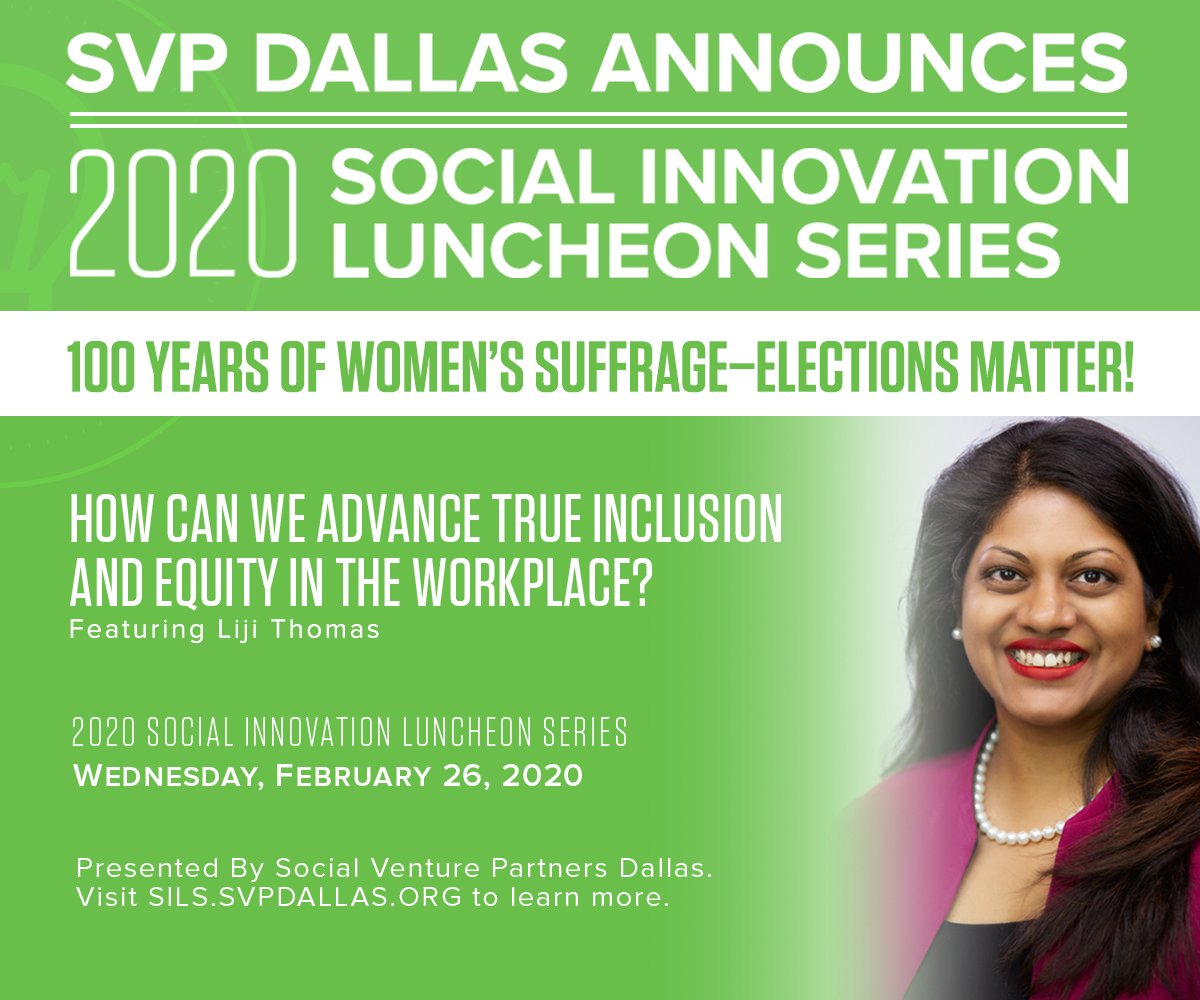 SVP DALLAS ANNOUNCES

2020 SOCIAL INNOVATION LUNCHEON SERIES

100 YEARS OF WOMEN'S SUFFRAGE—ELECTIONS MATTER!

HOW CAN WE ADVANCE TRUE INCLUSION AND EQUITY IN THE WORKPLACE?
Featuring Liji Thomas

2020 SOCIAL INNOVATION LUNCHEON SERIES
WEDNESDAY, FEBRUARY 26, 2020

Presented By Social Venture Partners Dallas.
Visit SILS.SVPDALLAS.ORG to learn more.